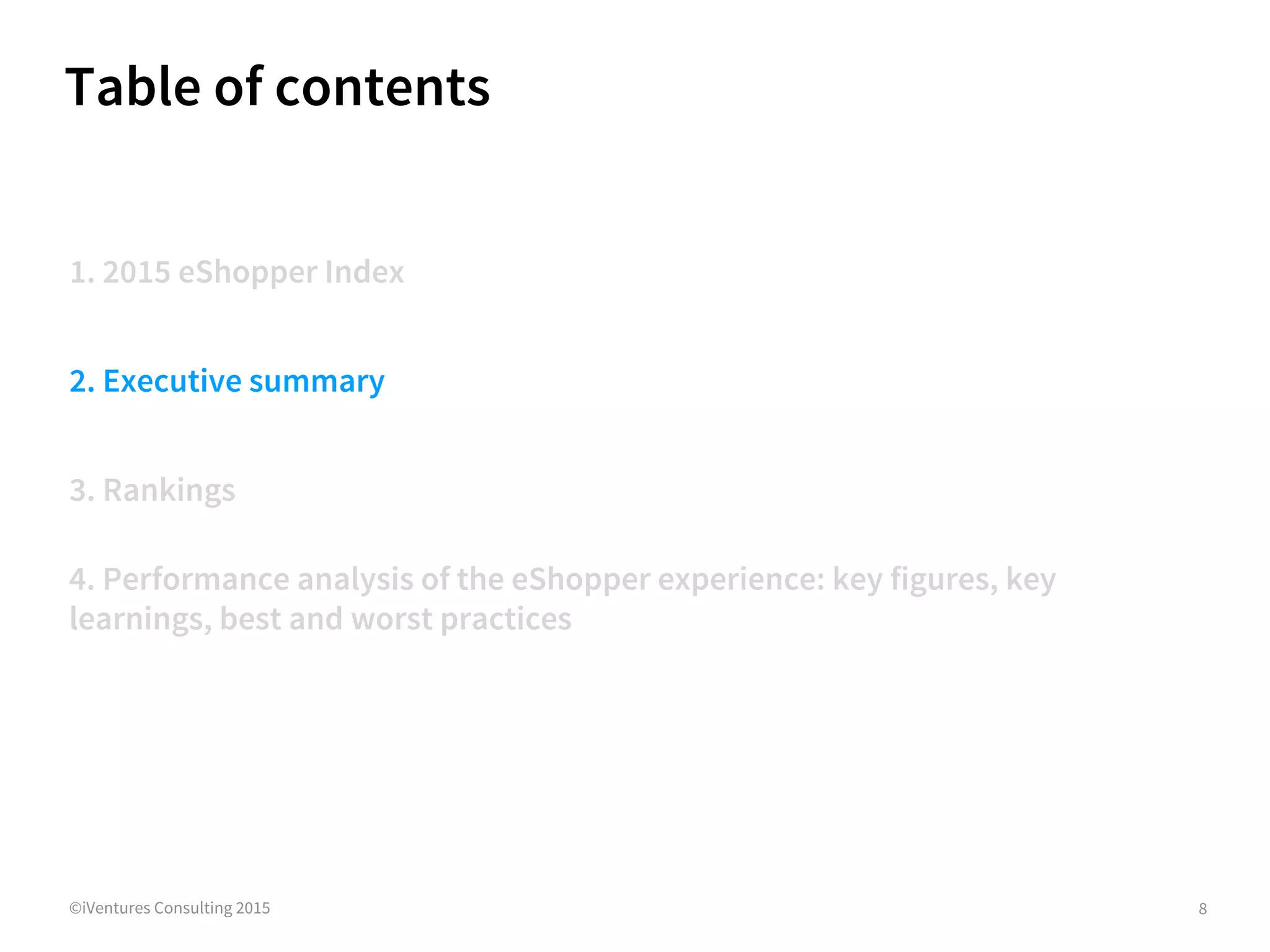 Table of contents

1. 2015 eShopper Index

2. Executive summary

3. Rankings

4. Performance analysis of the eShopper experience: key figures, key learnings, best and worst practices

©iVentures Consulting 2015

8